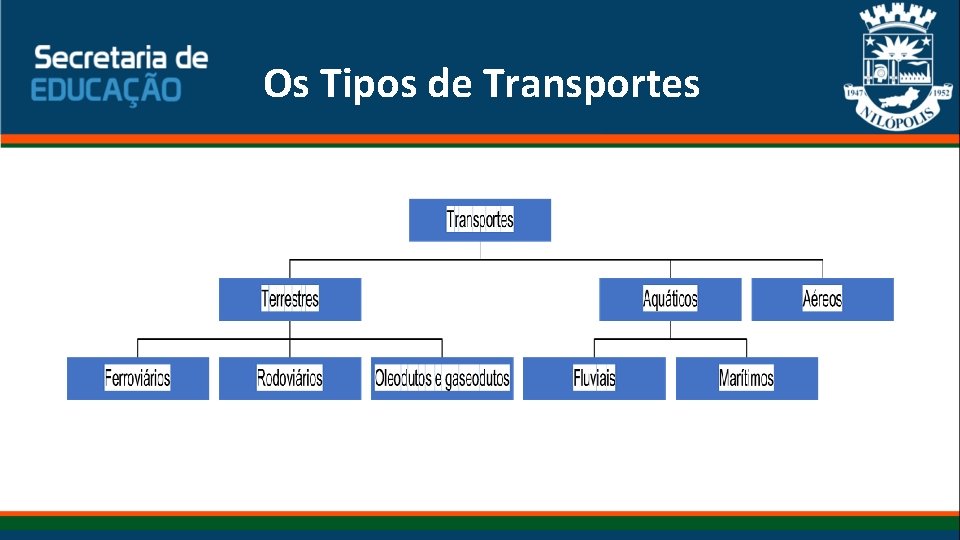 Secretaria de
EDUCAÇÃO

Os Tipos de Transportes

1947 1952
NILÓPOLIS

Transportes

Terrestres

Aquáticos

Aéreos

Ferroviários

Rodoviários

Oleodutos e gaseodutos

Fluviais

Marítimos